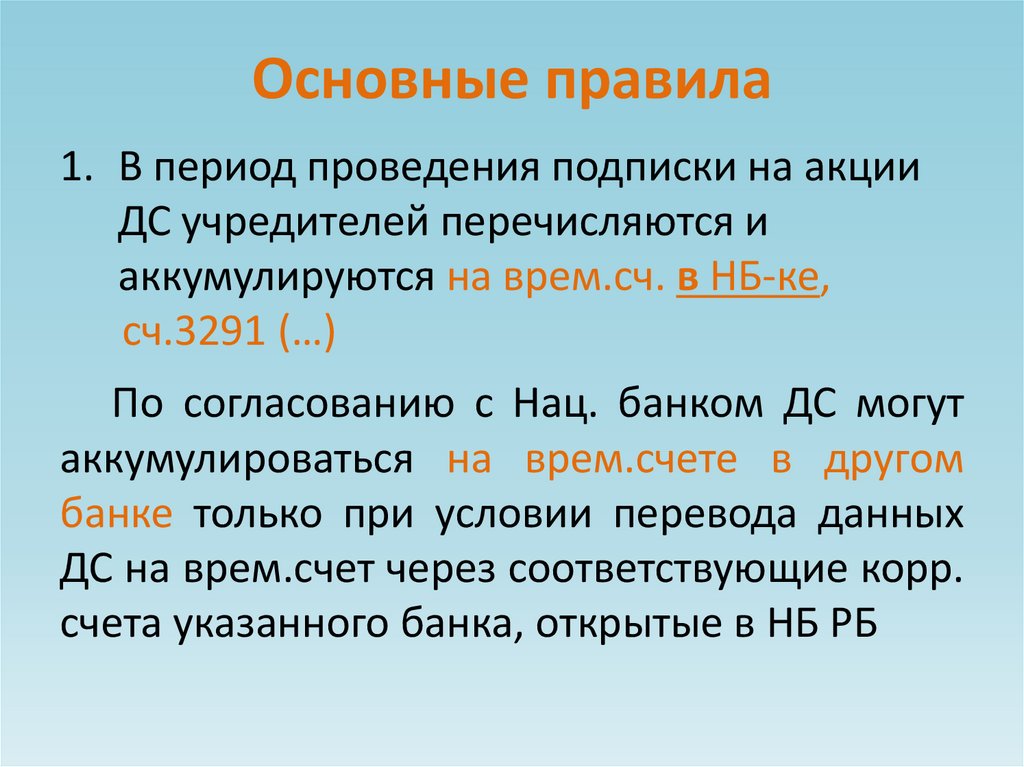 Основные правила

1. В период проведения подписки на акции ДС учредителей перечисляются и аккумулируются на врем.сч. в НБ-ке, сч.3291 (…)

По согласованию с Нац. банком ДС могут аккумулироваться на врем.счете в другом банке только при условии перевода данных ДС на врем.счет через соответствующие корр. счета указанного банка, открытые в НБ РБ